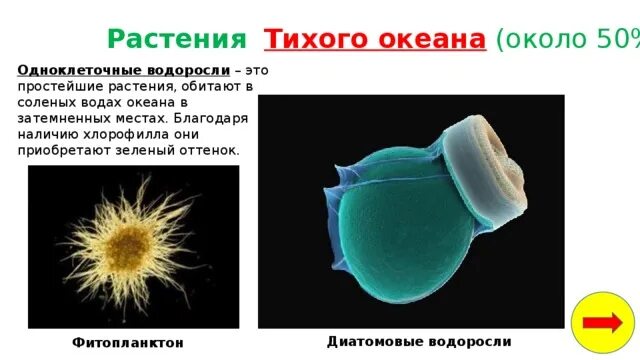 Растения Тихого океана (около 50%

Одноклеточные водоросли – это простейшие растения, обитают в соленых водах океана в затемненных местах. Благодаря наличию хлорофилла они приобретают зеленый оттенок.

Фитопланктон

Диатомовые водоросли